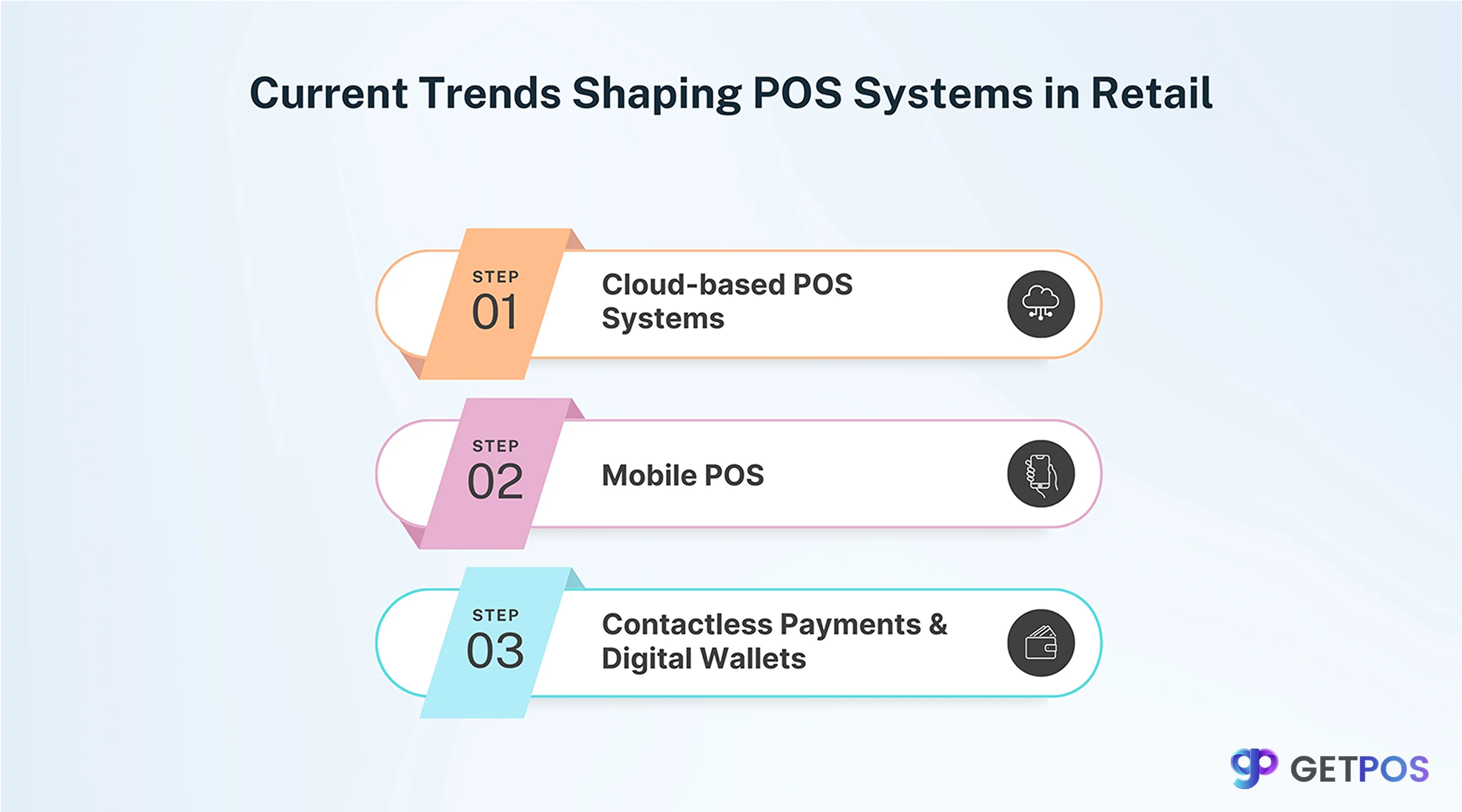 Current Trends Shaping POS Systems in Retail

STEP
01

Cloud-based POS Systems

STEP
02

Mobile POS

STEP
03

Contactless Payments & Digital Wallets

GETPOS